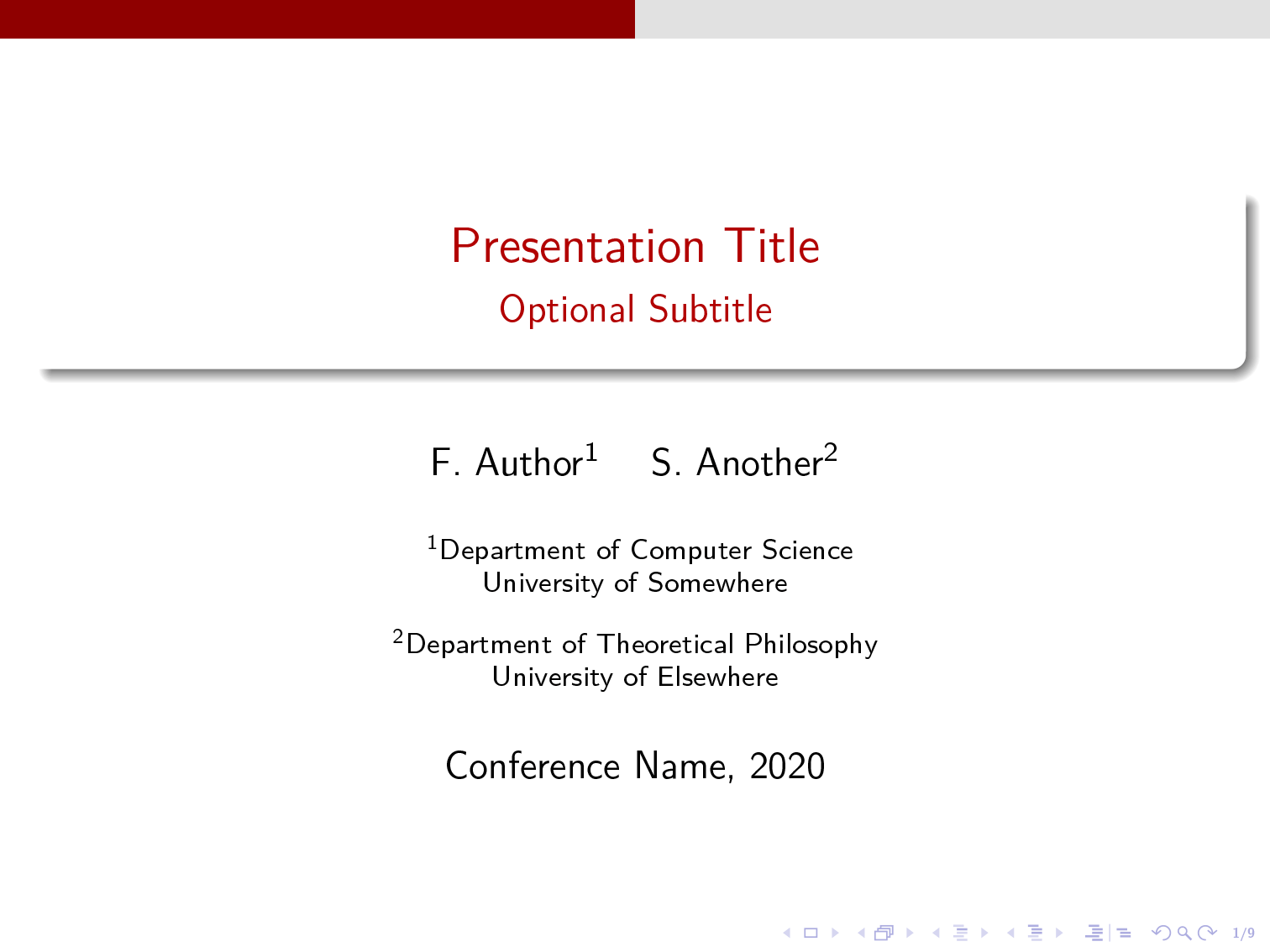 Presentation Title
Optional Subtitle

F. Author$^1$ S. Another$^2$

$^1$Department of Computer Science
University of Somewhere

$^2$Department of Theoretical Philosophy
University of Elsewhere

Conference Name, 2020

1/9